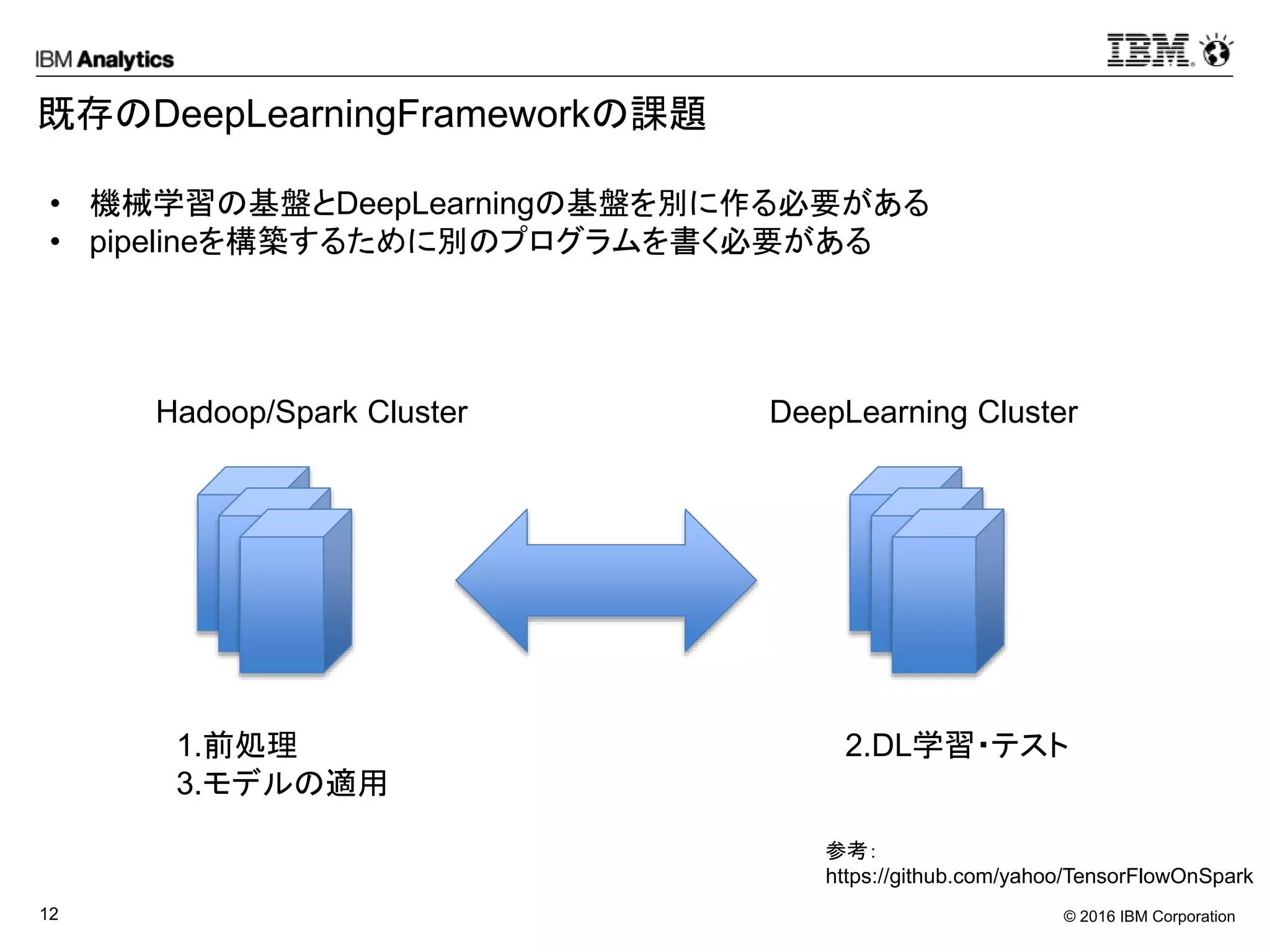 IBM Analytics

IBM

既存のDeepLearningFrameworkの課題

• 機械学習の基盤とDeepLearningの基盤を別に作る必要がある
• pipelineを構築するために別のプログラムを書く必要がある

Hadoop/Spark Cluster

DeepLearning Cluster

1.前処理
3.モデルの適用

2.DL学習・テスト

参考:
https://github.com/yahoo/TensorFlowOnSpark

12

© 2016 IBM Corporation